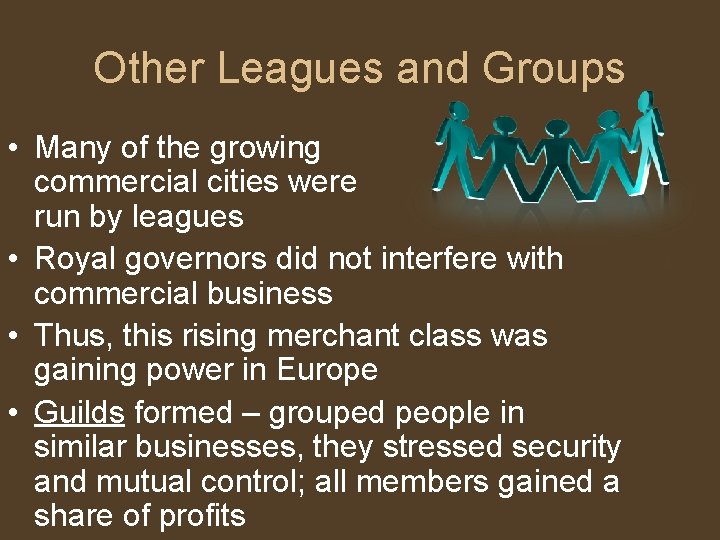 Other Leagues and Groups

• Many of the growing commercial cities were run by leagues
• Royal governors did not interfere with commercial business
• Thus, this rising merchant class was gaining power in Europe
• Guilds formed – grouped people in similar businesses, they stressed security and mutual control; all members gained a share of profits